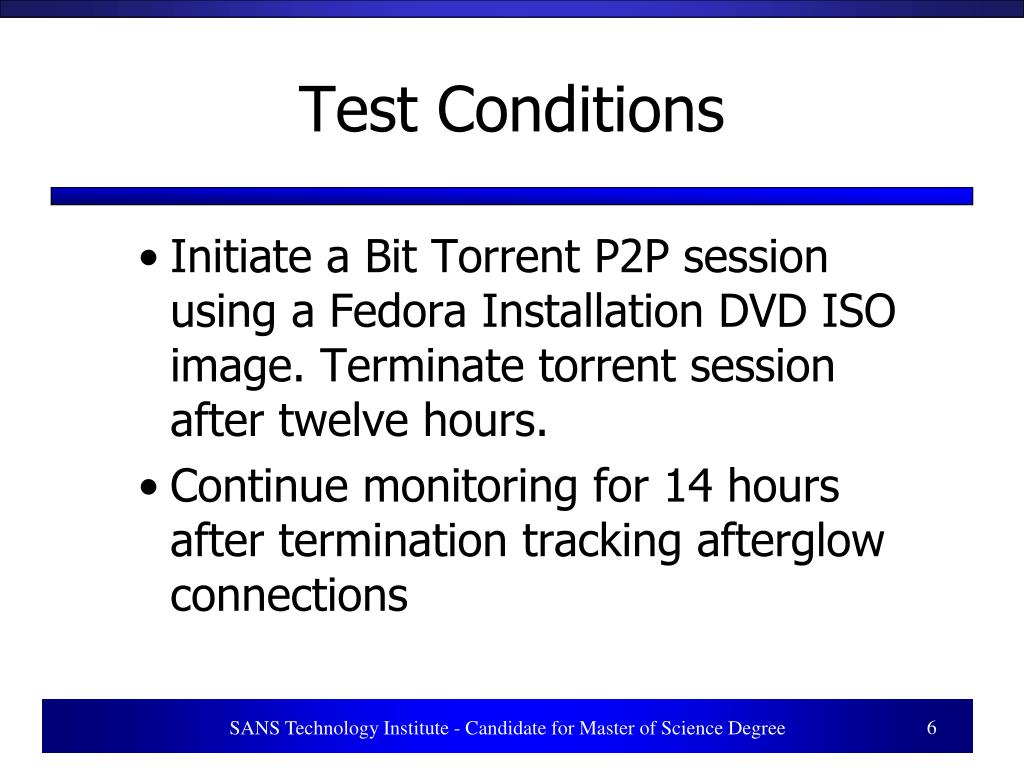 Test Conditions

• Initiate a Bit Torrent P2P session using a Fedora Installation DVD ISO image. Terminate torrent session after twelve hours.

• Continue monitoring for 14 hours after termination tracking afterglow connections

SANS Technology Institute - Candidate for Master of Science Degree

6